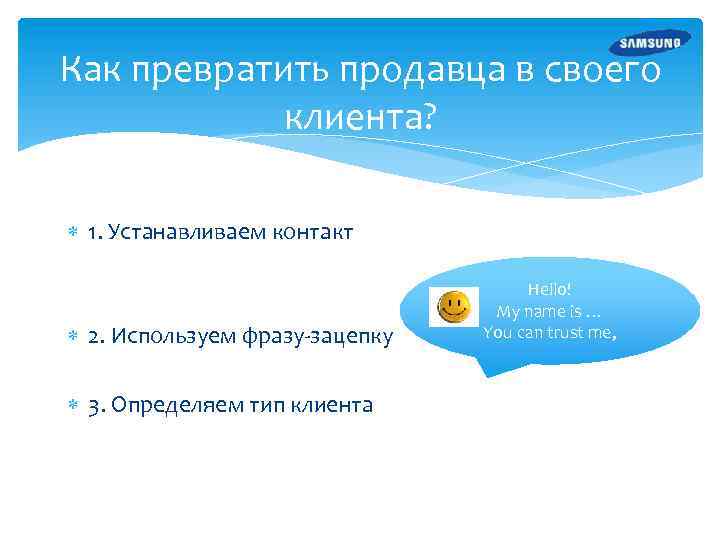 SAMSUNG

Как превратить продавца в своего клиента?

1. Устанавливаем контакт

Hello!
My name is …
You can trust me,

2. Используем фразу-зацепку

3. Определяем тип клиента